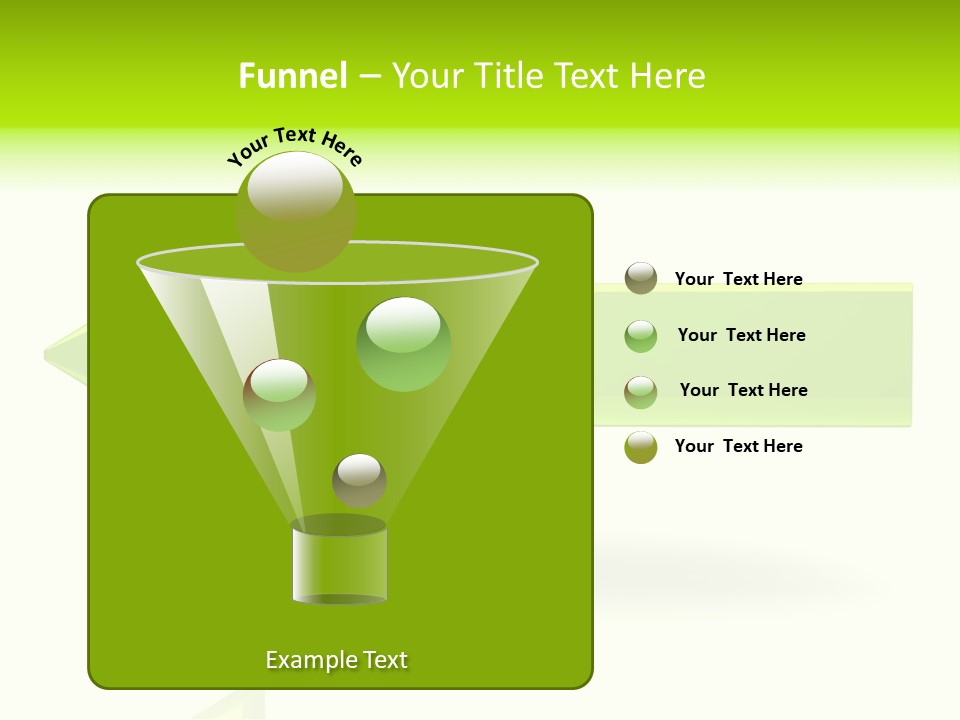 Funnel – Your Title Text Here

Your Text Here

Your Text Here

Your Text Here

Your Text Here

Your Text Here

Example Text